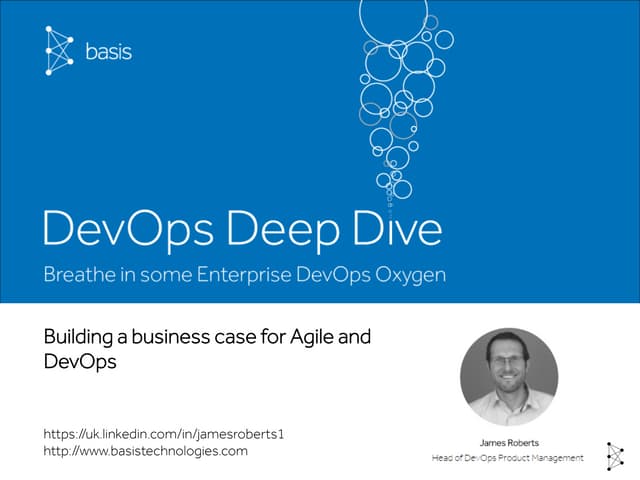 basis

DevOps Deep Dive

Breathe in some Enterprise DevOps Oxygen

Building a business case for Agile and DevOps

https://uk.linkedin.com/in/jamesroberts1
http://www.basistechnologies.com

James Roberts
Head of DevOps Product Management